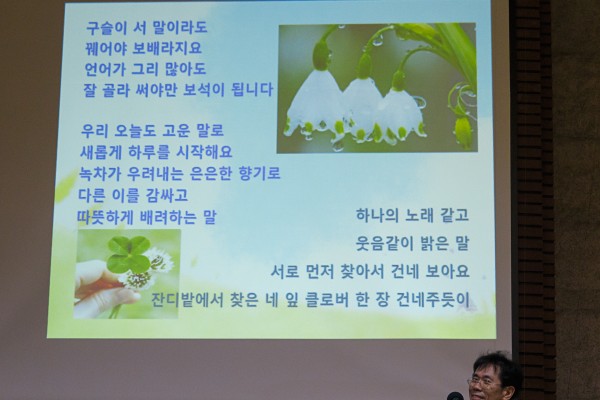 구슬이 서 말이라도
꿰어야 보배라지요
언어가 그리 많아도
잘 골라 써야만 보석이 됩니다

우리 오늘도 고운 말로
새롭게 하루를 시작해요
녹차가 우려내는 은은한 향기로
다른 이를 감싸고
따뜻하게 배려하는 말

하나의 노래 같고
웃음같이 밝은 말
서로 먼저 찾아서 건네 보아요
잔디밭에서 찾은 네 잎 클로버 한 장 건네주듯이